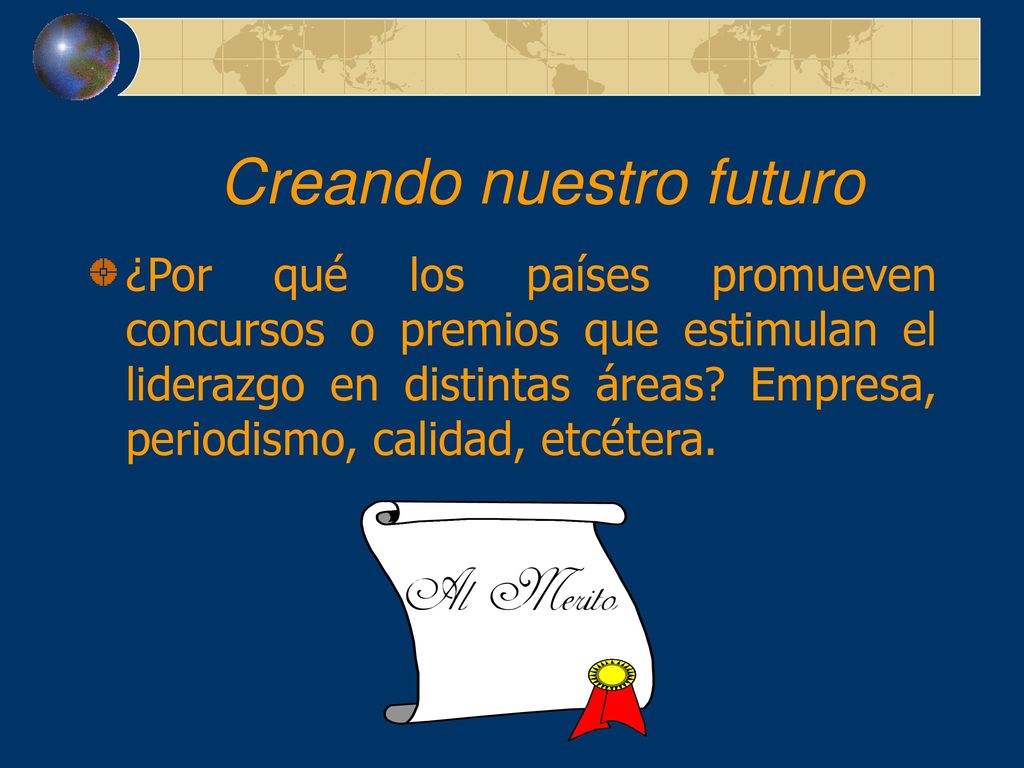 Creando nuestro futuro

¿Por qué los países promueven concursos o premios que estimulan el liderazgo en distintas áreas? Empresa, periodismo, calidad, etcétera.

Al Merito